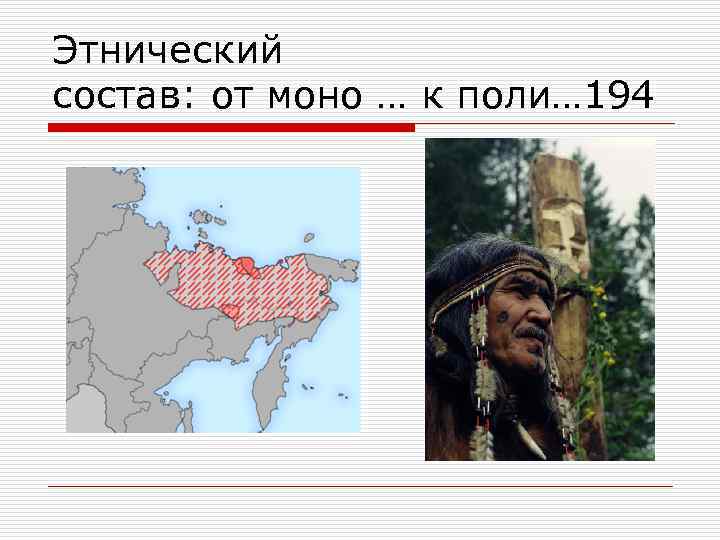 Этнический состав: от моно … к поли…194